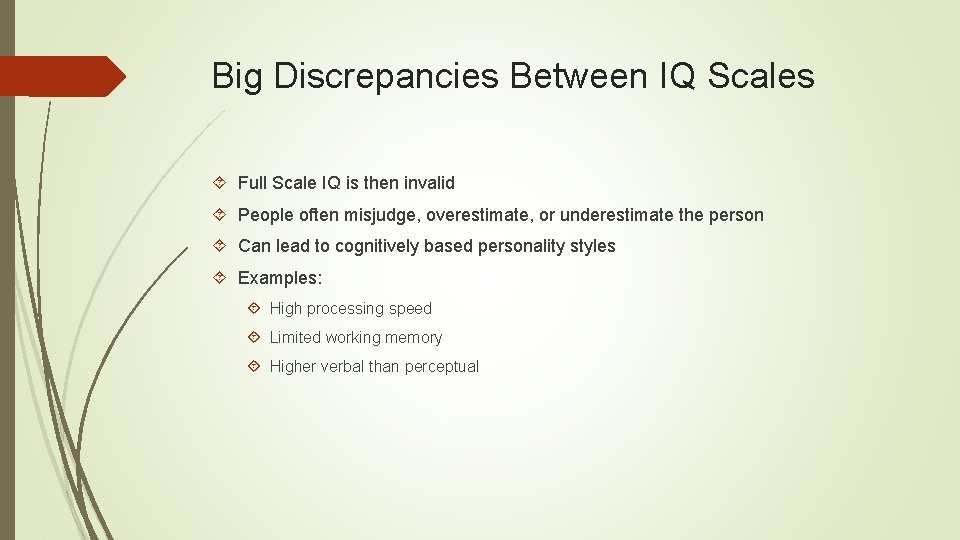 Big Discrepancies Between IQ Scales

Full Scale IQ is then invalid

People often misjudge, overestimate, or underestimate the person

Can lead to cognitively based personality styles

Examples:

High processing speed

Limited working memory

Higher verbal than perceptual